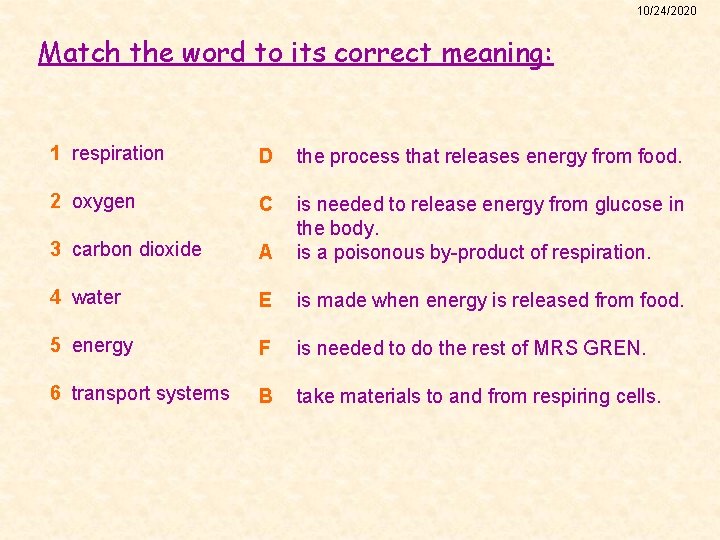 10/24/2020

Match the word to its correct meaning:

1 respiration

2 oxygen

3 carbon dioxide

4 water

5 energy

6 transport systems

D the process that releases energy from food.

C is needed to release energy from glucose in the body.

A is a poisonous by-product of respiration.

E is made when energy is released from food.

F is needed to do the rest of MRS GREN.

B take materials to and from respiring cells.